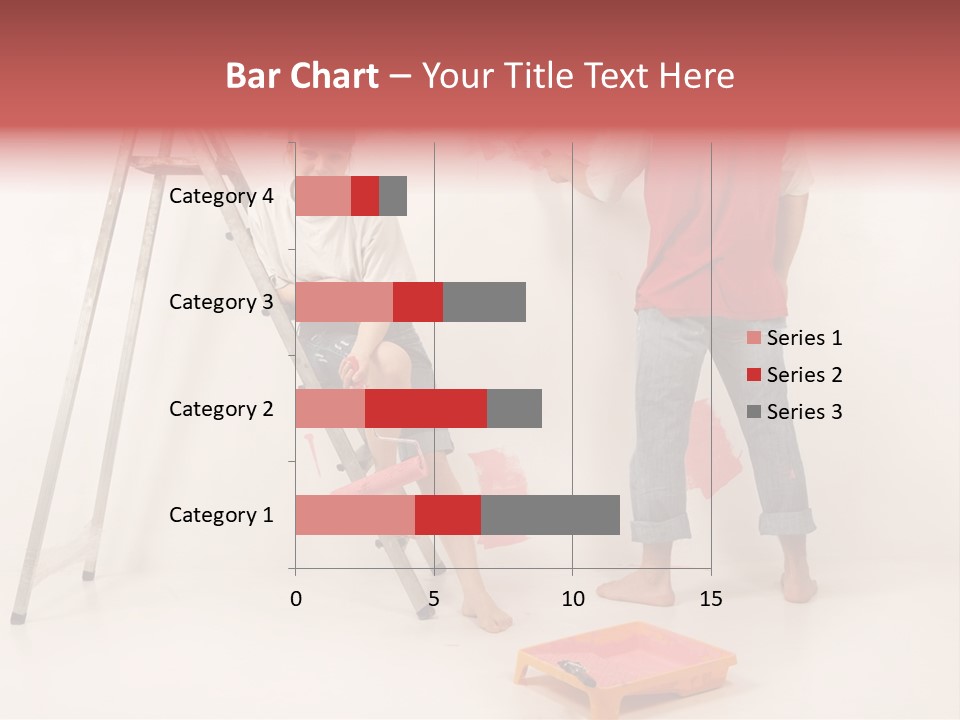 Bar Chart – Your Title Text Here

Category 4
Category 3
Category 2
Category 1

0
5
10
15

Series 1
Series 2
Series 3